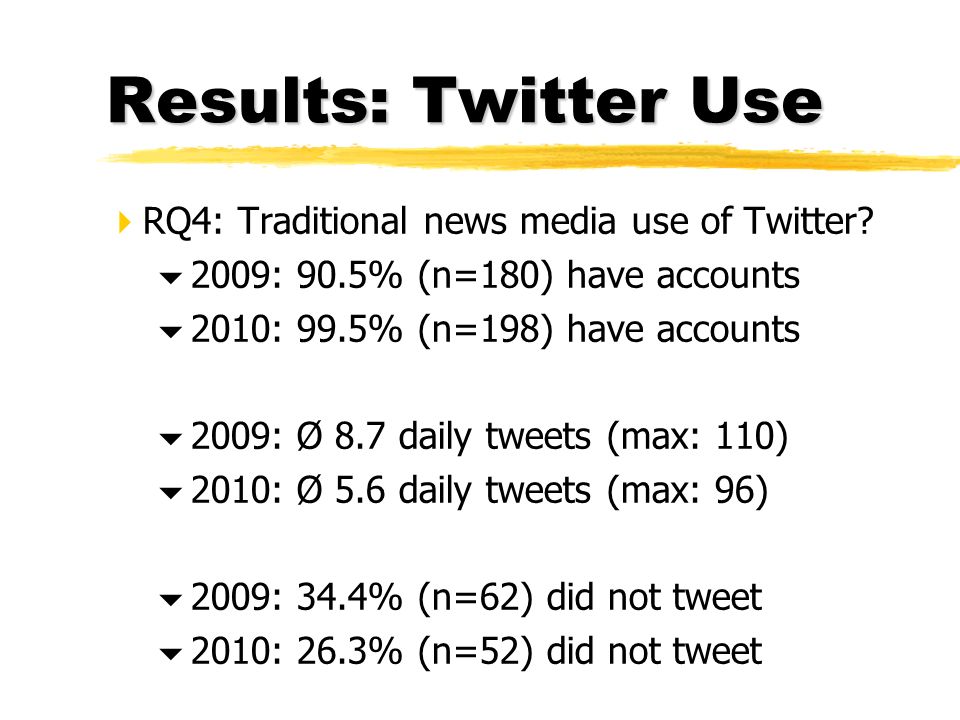 Results: Twitter Use

RQ4: Traditional news media use of Twitter?

2009: 90.5% (n=180) have accounts

2010: 99.5% (n=198) have accounts

2009: Ø 8.7 daily tweets (max: 110)

2010: Ø 5.6 daily tweets (max: 96)

2009: 34.4% (n=62) did not tweet

2010: 26.3% (n=52) did not tweet